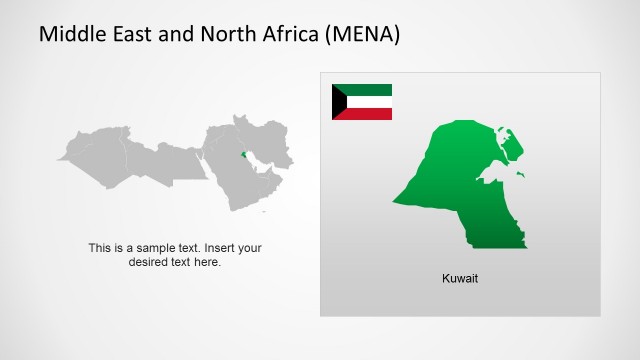 Middle East and North Africa (MENA)

This is a sample text. Insert your desired text here.

Kuwait